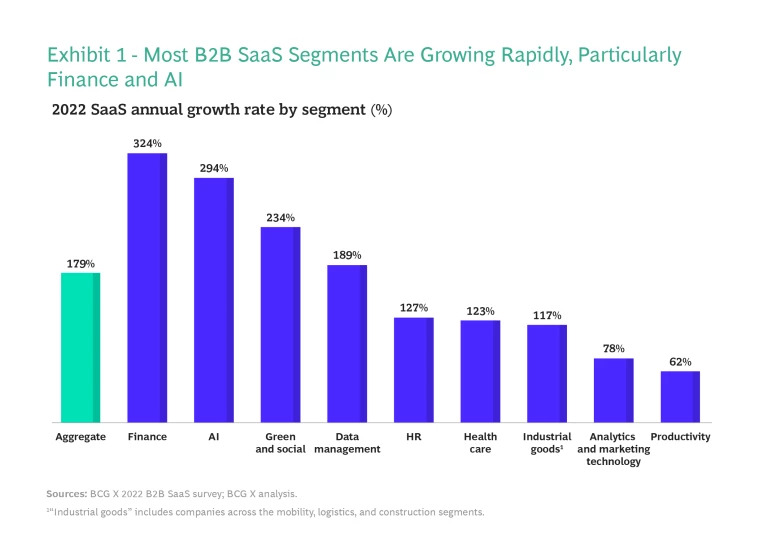 Exhibit 1 - Most B2B SaaS Segments Are Growing Rapidly, Particularly Finance and AI

2022 SaaS annual growth rate by segment (%)

179%
324%
294%
234%
189%
127%
123%
117%
78%
62%

Aggregate
Finance
AI
Green and social
Data management
HR
Health care
Industrial goods$^1$
Analytics and marketing technology
Productivity

Sources: BCG X 2022 B2B SaaS survey; BCG X analysis.
$^1$"Industrial goods" includes companies across the mobility, logistics, and construction segments.